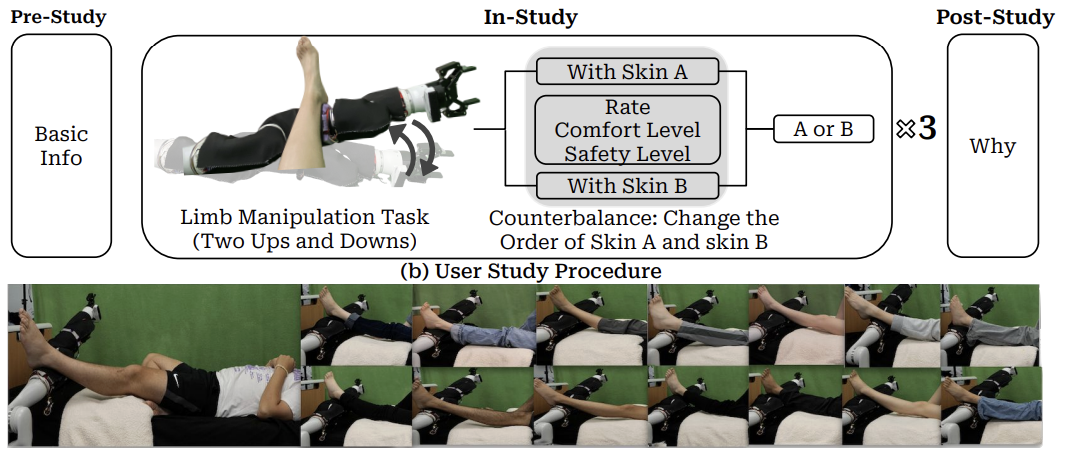 Pre-Study

Basic Info

In-Study

Limb Manipulation Task (Two Ups and Downs)

With Skin A

Rate Comfort Level Safety Level

With Skin B

Counterbalance: Change the Order of Skin A and skin B

A or B

×3

Post-Study

Why

(b) User Study Procedure